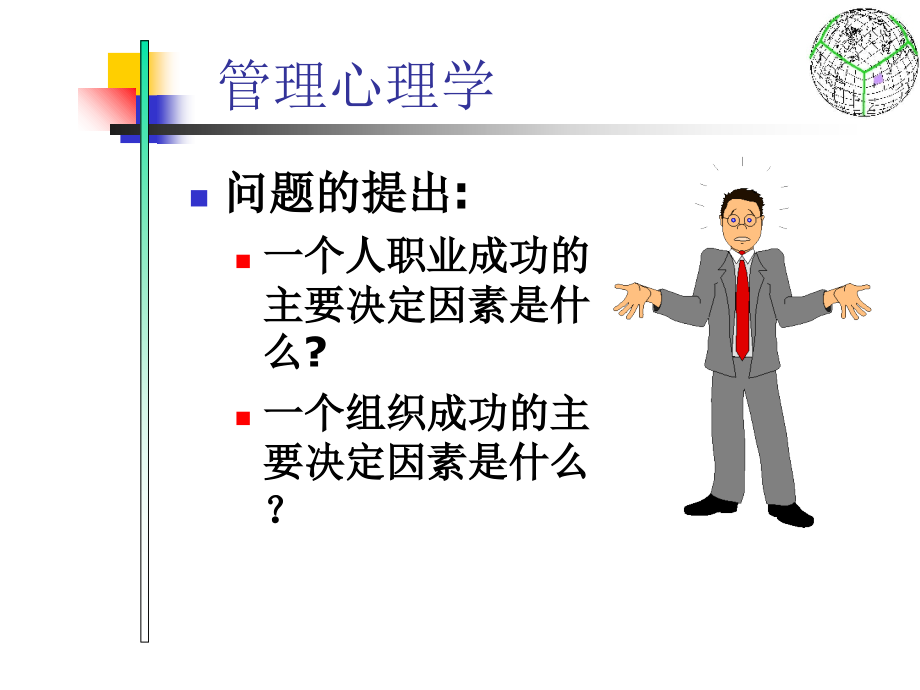 管理心理学

问题的提出:

一个人职业成功的主要决定因素是什么?

一个组织成功的主要决定因素是什么？